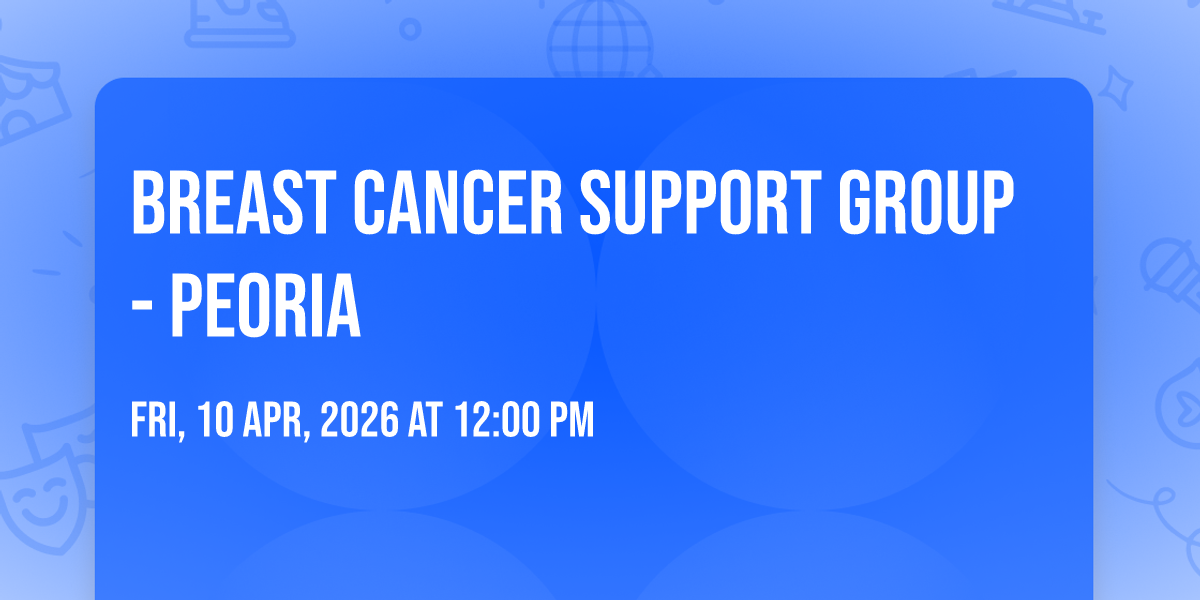 BREAST CANCER SUPPORT GROUP - PEORIA

FRI, 10 APR, 2026 AT 12:00 PM